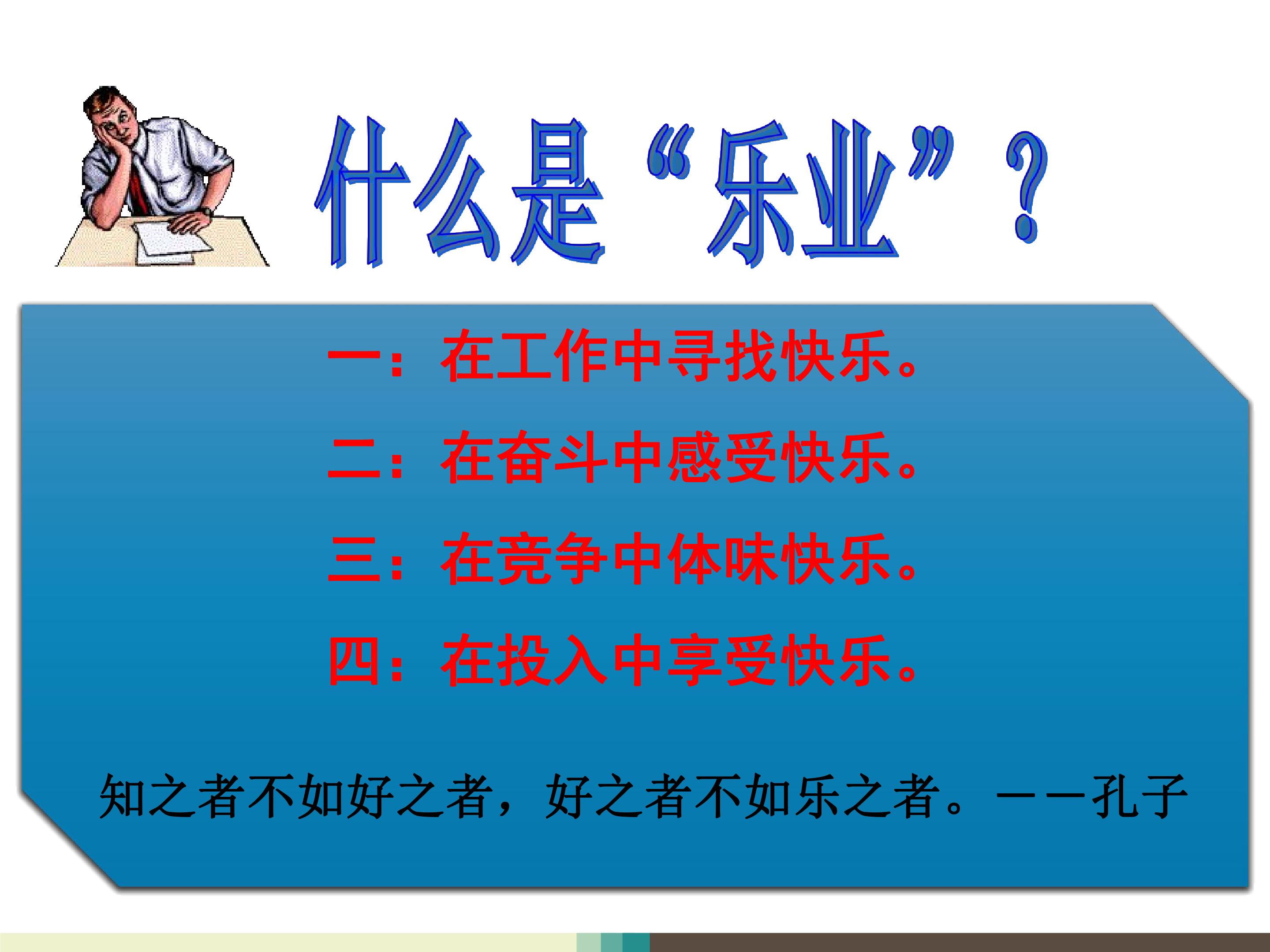 什么是“乐业”？

一：在工作中寻找快乐。

二：在奋斗中感受快乐。

三：在竞争中体味快乐。

四：在投入中享受快乐。

知之者不如好之者，好之者不如乐之者。——孔子